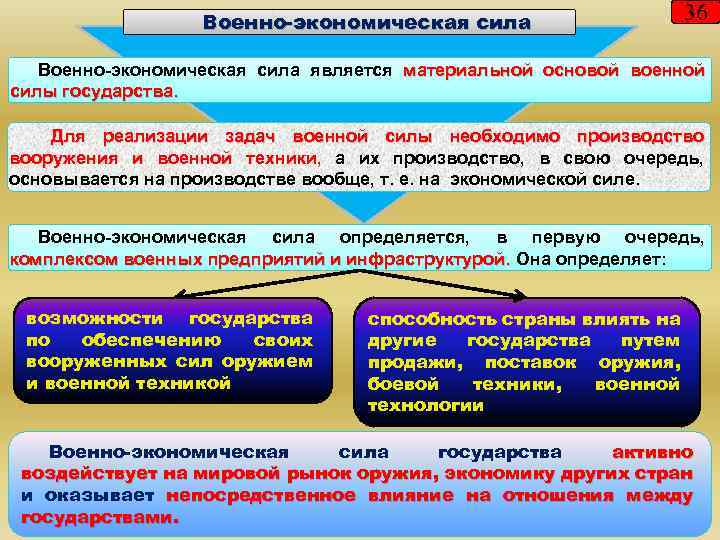 36

Военно-экономическая сила

Военно-экономическая сила является материальной основой военной силы государства.

Для реализации задач военной силы необходимо производство вооружения и военной техники, а их производство, в свою очередь, основывается на производстве вообще, т. е. на экономической силе.

Военно-экономическая сила определяется, в первую очередь, комплексом военных предприятий и инфраструктурой. Она определяет:

возможности государства по обеспечению своих вооруженных сил оружием и военной техникой

способность страны влиять на другие государства путем продажи, поставок оружия, боевой техники, военной технологии

Военно-экономическая сила государства активно воздействует на мировой рынок оружия, экономику других стран и оказывает непосредственное влияние на отношения между государствами.